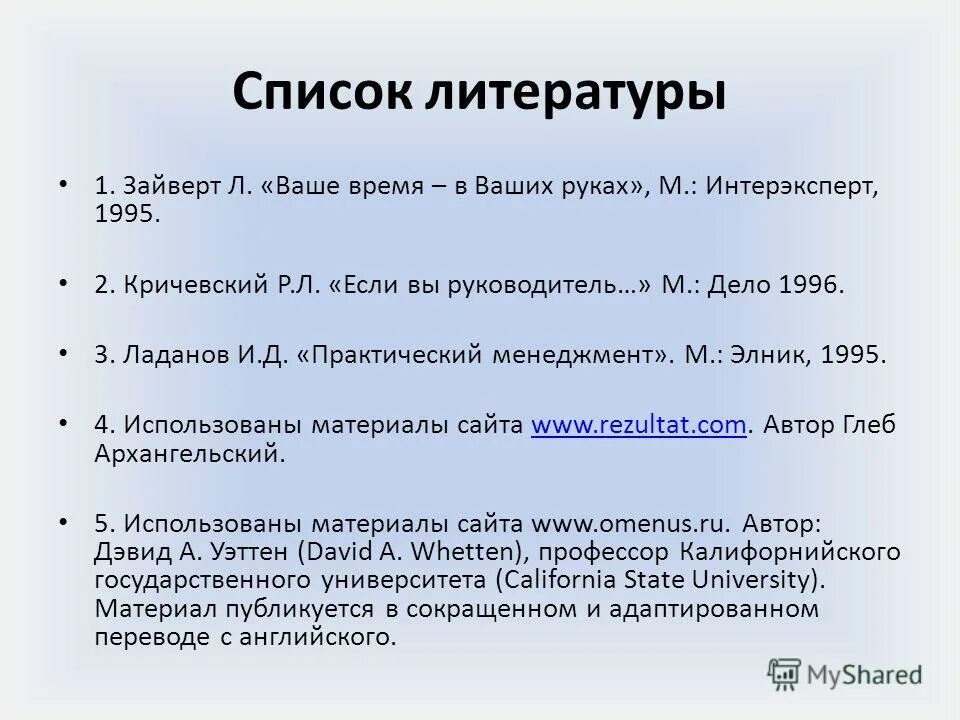 Список литературы

• 1. Зайверт Л. «Ваше время – в Ваших руках», М.: Интерэксперт, 1995.

• 2. Кричевский Р.Л. «Если вы руководитель…» М.: Дело 1996.

• 3. Ладанов И.Д. «Практический менеджмент». М.: Элник, 1995.

• 4. Использованы материалы сайта www.rezultat.com. Автор Глеб Архангельский.

• 5. Использованы материалы сайта www.omenus.ru. Автор: Дэвид А. Уэттен (David A. Whetten), профессор Калифорнийского государственного университета (California State University). Материал публикуется в сокращенном и адаптированном переводе с английского.

MyShared